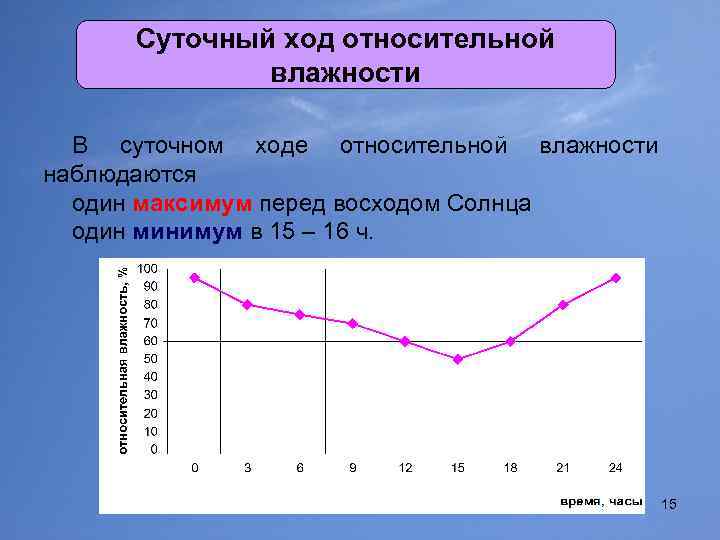 Суточный ход относительной влажности

В суточном ходе относительной влажности наблюдаются
один максимум перед восходом Солнца
один минимум в 15 – 16 ч.

относительная влажность, %
100
90
80
70
60
50
40
30
20
10
0
0 3 6 9 12 15 18 21 24
время, часы

15